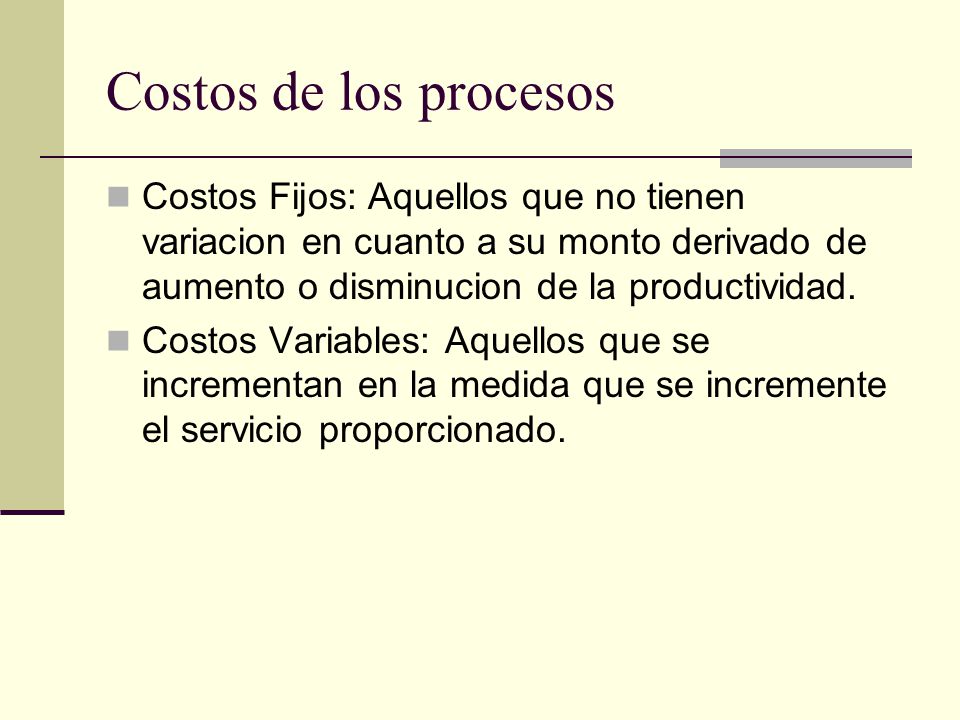 Costos de los procesos

Costos Fijos: Aquellos que no tienen variacion en cuanto a su monto derivado de aumento o disminucion de la productividad.

Costos Variables: Aquellos que se incrementan en la medida que se incremente el servicio proporcionado.